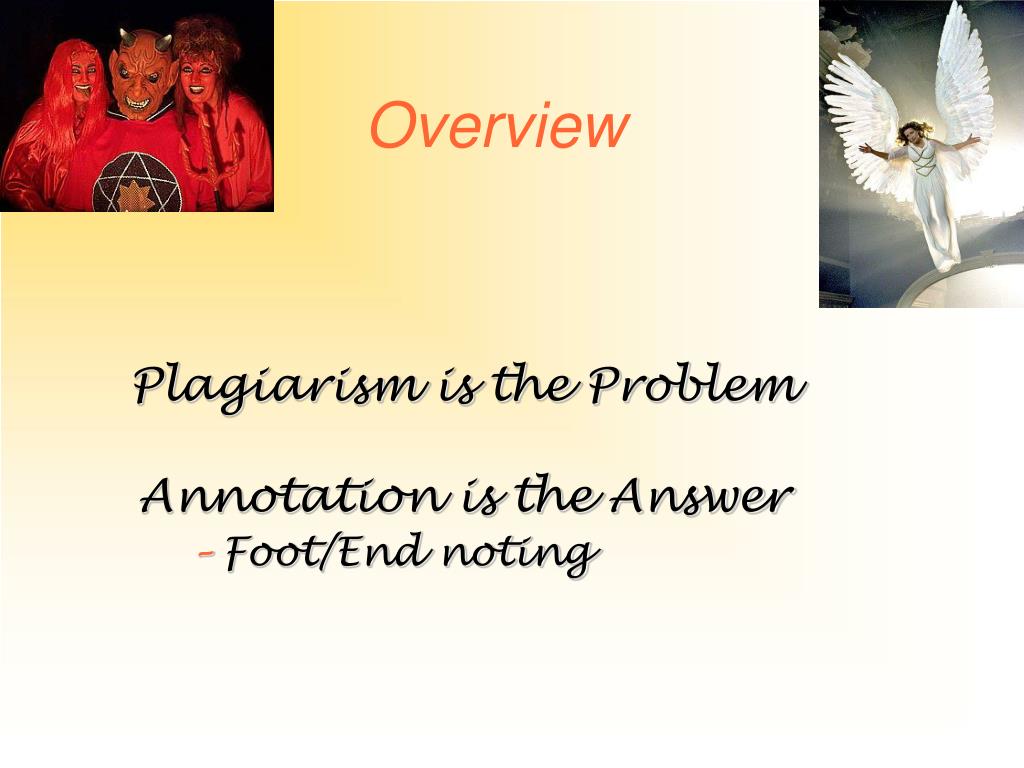 Overview

Plagiarism is the Problem

Annotation is the Answer
- Foot/End noting